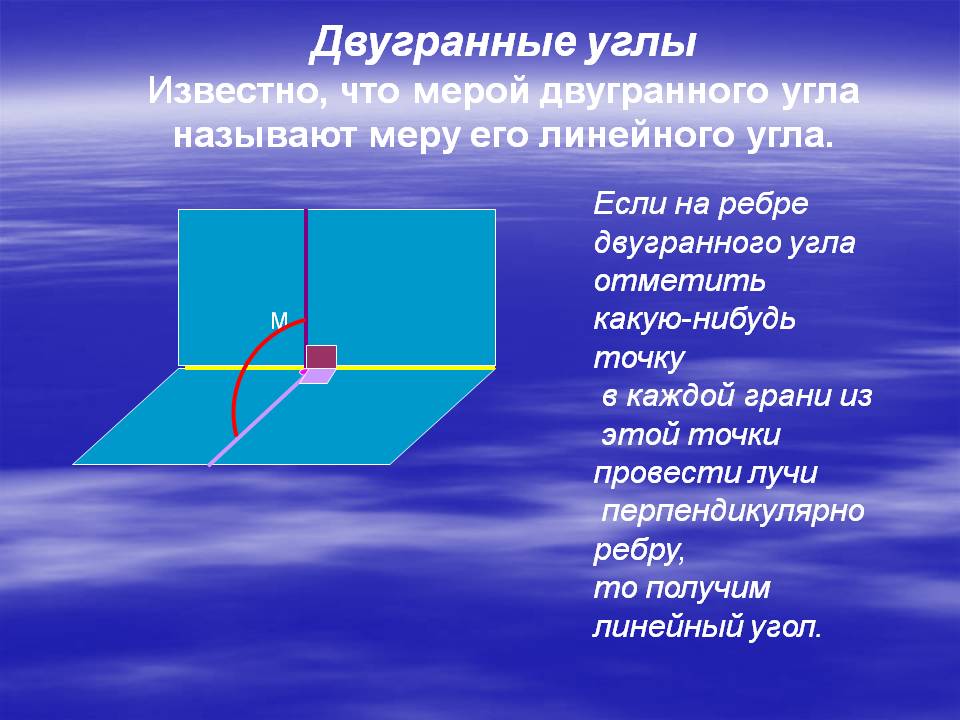 Двугранные углы
Известно, что мерой двугранного угла называют меру его линейного угла.

М

Если на ребре двугранного угла отметить какую-нибудь точку в каждой грани из этой точки провести лучи перпендикулярно ребру, то получим линейный угол.